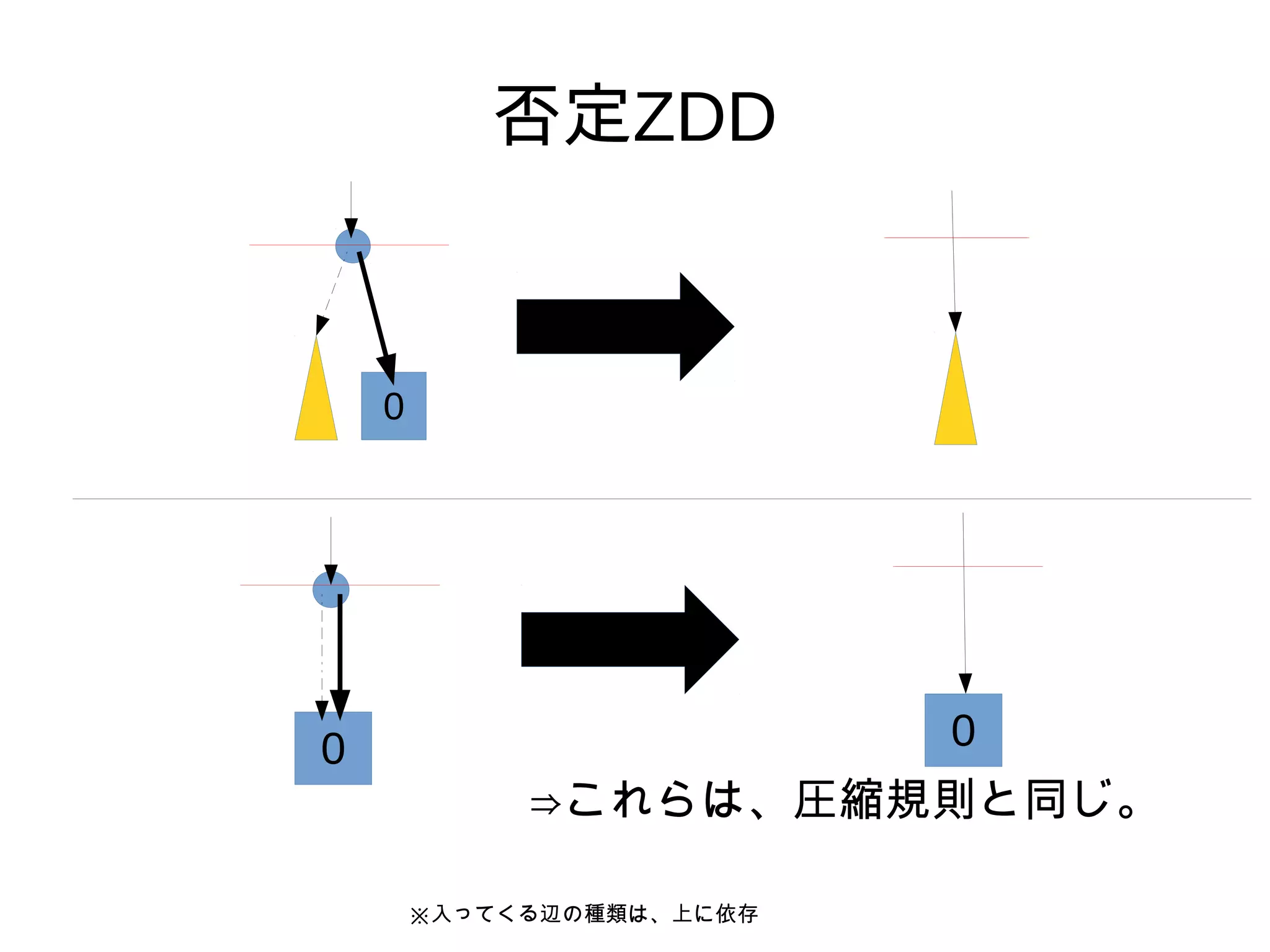 否定ZDD

0

0

0

⇒これらは、圧縮規則と同じ。

※入ってくる辺の種類は、上に依存